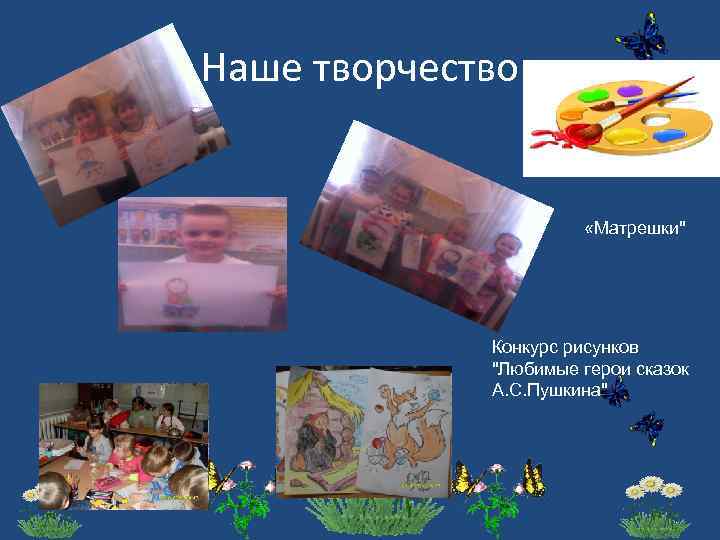 Наше творчество

«Матрешки"

Конкурс рисунков "Любимые герои сказок А.С.Пушкина"